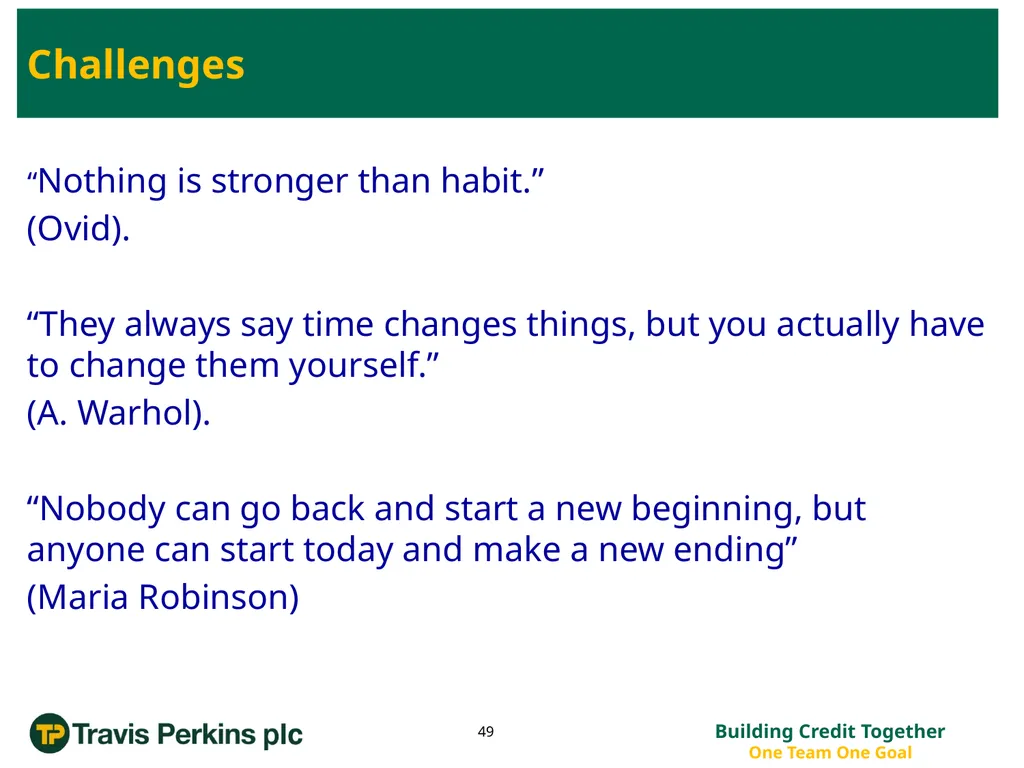 Challenges

“Nothing is stronger than habit.”

(Ovid).

“They always say time changes things, but you actually have to change them yourself.”

(A. Warhol).

“Nobody can go back and start a new beginning, but anyone can start today and make a new ending”

(Maria Robinson)

TP Travis Perkins plc

49

Building Credit Together
One Team One Goal